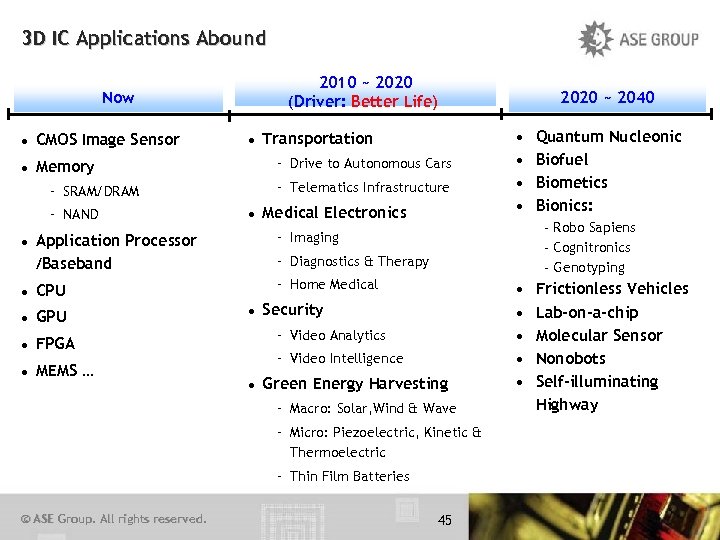 3D IC Applications Abound

ASE GROUP

Now

- CMOS Image Sensor
- Memory
  - SRAM/DRAM
  - NAND
- Application Processor /Baseband
- CPU
- GPU
- FPGA
- MEMS …

2010 ~ 2020
(Driver: Better Life)

- Transportation
  - Drive to Autonomous Cars
  - Telematics Infrastructure
- Medical Electronics
  - Imaging
  - Diagnostics & Therapy
  - Home Medical
- Security
  - Video Analytics
  - Video Intelligence
- Green Energy Harvesting
  - Macro: Solar,Wind & Wave
  - Micro: Piezoelectric, Kinetic & Thermoelectric
  - Thin Film Batteries

2020 ~ 2040

- Quantum Nucleonic
- Biofuel
- Biometics
- Bionics:
  - Robo Sapiens
  - Cognitronics
  - Genotyping
- Frictionless Vehicles
- Lab-on-a-chip
- Molecular Sensor
- Nonobots
- Self-illuminating Highway

© ASE Group. All rights reserved.

45